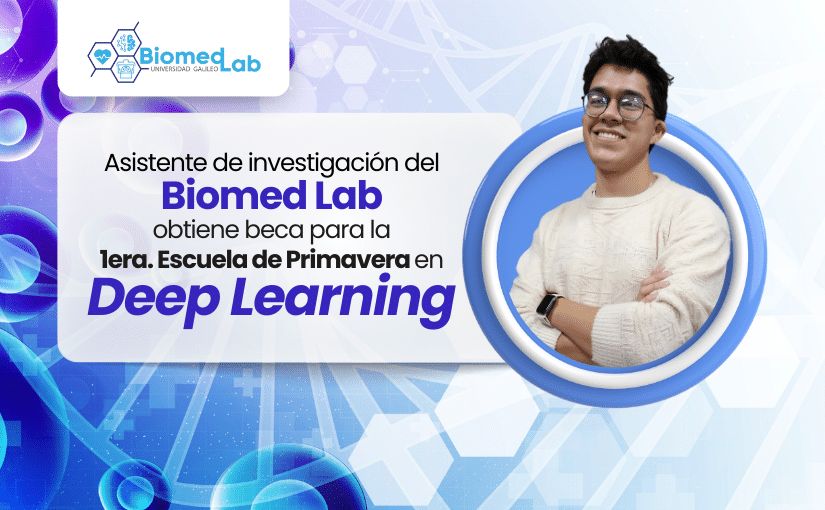 Biomed Lab
UNIVERSIDAD GALILEO

Asistente de investigación del
Biomed Lab
obtiene beca para la
1era. Escuela de Primavera en
Deep Learning